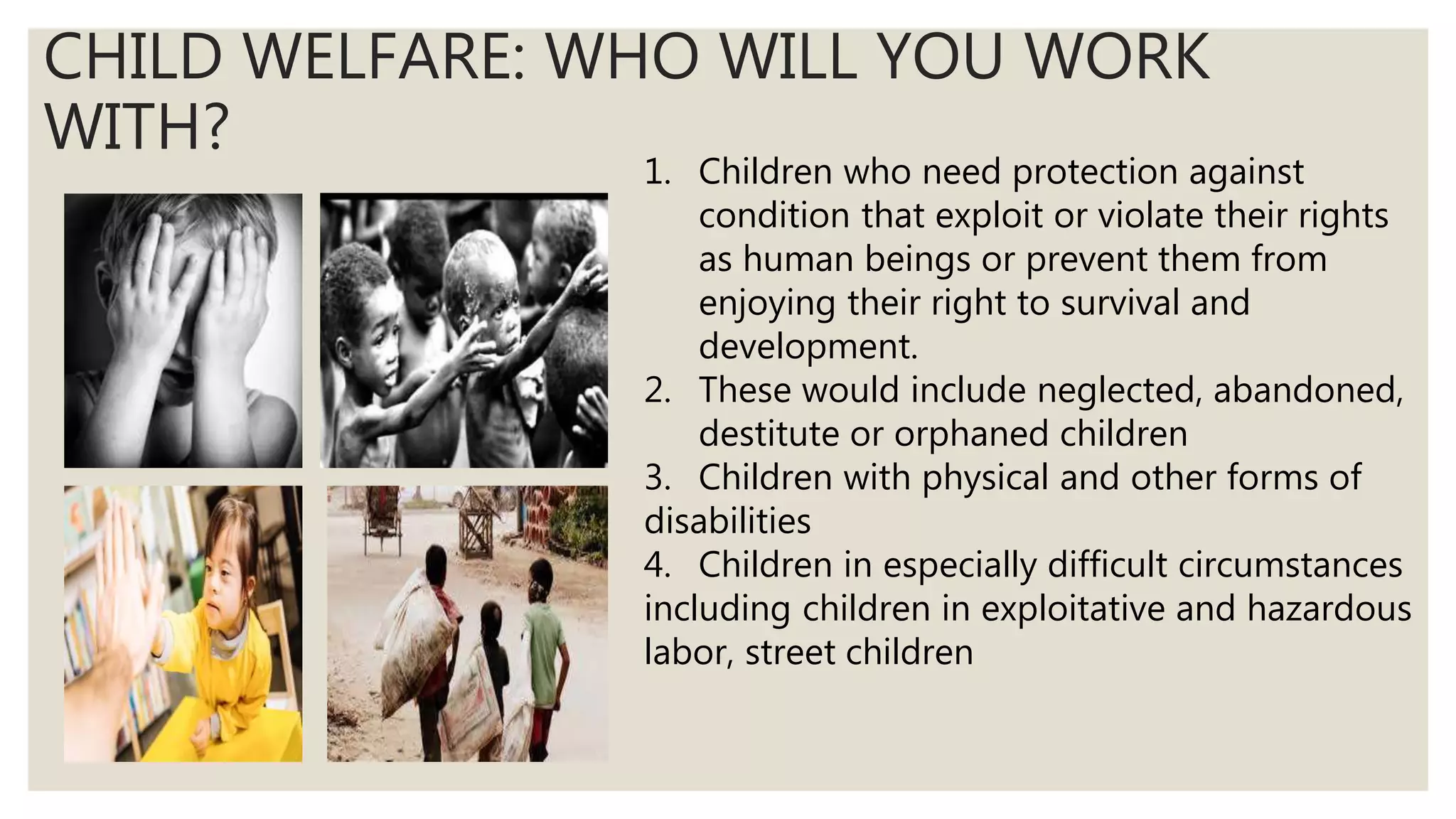 CHILD WELFARE: WHO WILL YOU WORK WITH?

1. Children who need protection against condition that exploit or violate their rights as human beings or prevent them from enjoying their right to survival and development.
2. These would include neglected, abandoned, destitute or orphaned children
3. Children with physical and other forms of disabilities
4. Children in especially difficult circumstances including children in exploitative and hazardous labor, street children